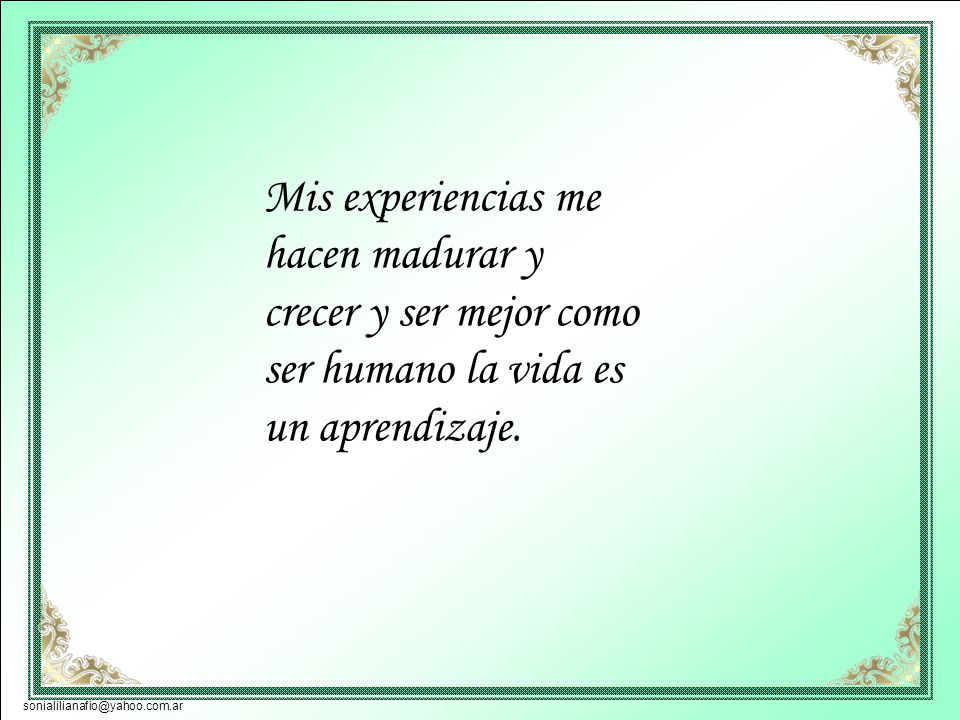 Mis experiencias me hacen madurar y crecer y ser mejor como ser humano la vida es un aprendizaje.

sonialilianafio@yahoo.com.ar